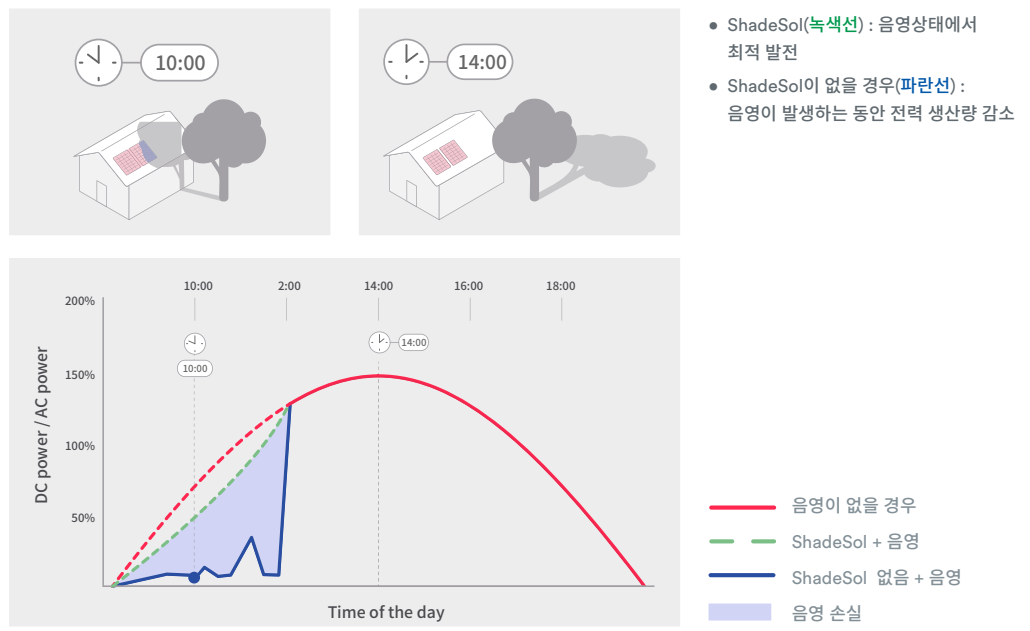 10:00

14:00

• ShadeSol(녹색선) : 음영상태에서 최적 발전

• ShadeSol이 없을 경우(파란선) : 음영이 발생하는 동안 전력 생산량 감소

10:00 2:00 14:00 16:00 18:00

200%

150%

100%

50%

DC power / AC power

10:00

14:00

Time of the day

음영이 없을 경우

ShadeSol + 음영

ShadeSol 없음 + 음영

음영 손실